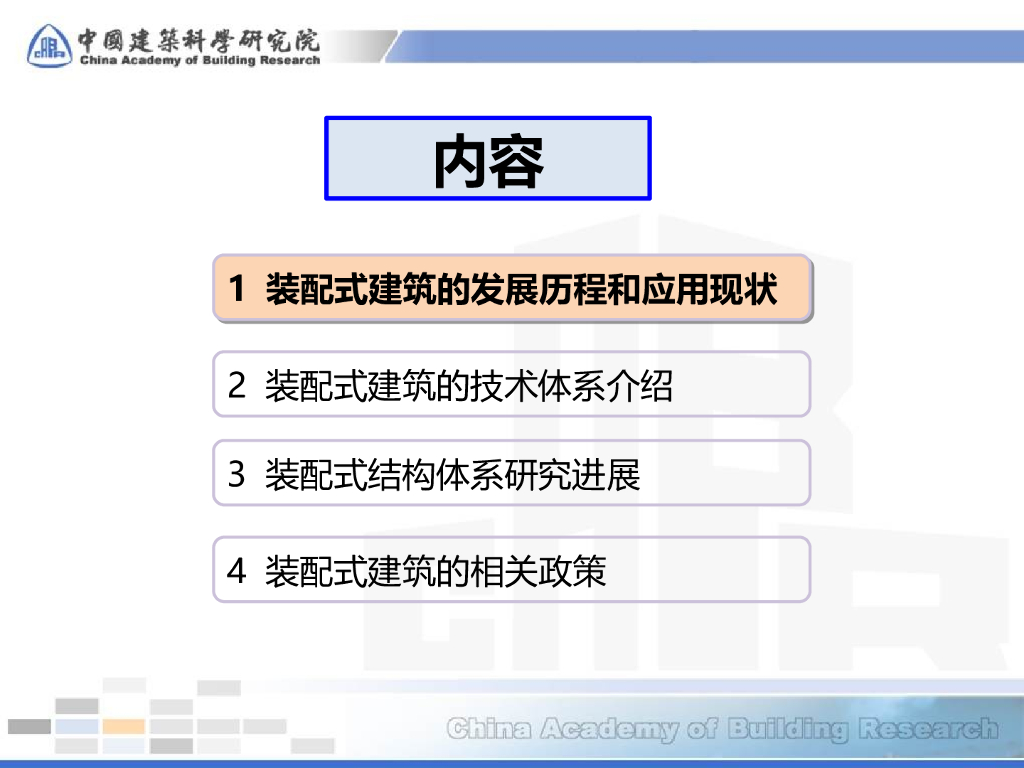 中國建築科學研究院
China Academy of Building Research

内容

1 装配式建筑的发展历程和应用现状

2 装配式建筑的技术体系介绍

3 装配式结构体系研究进展

4 装配式建筑的相关政策

China Academy of Building Research